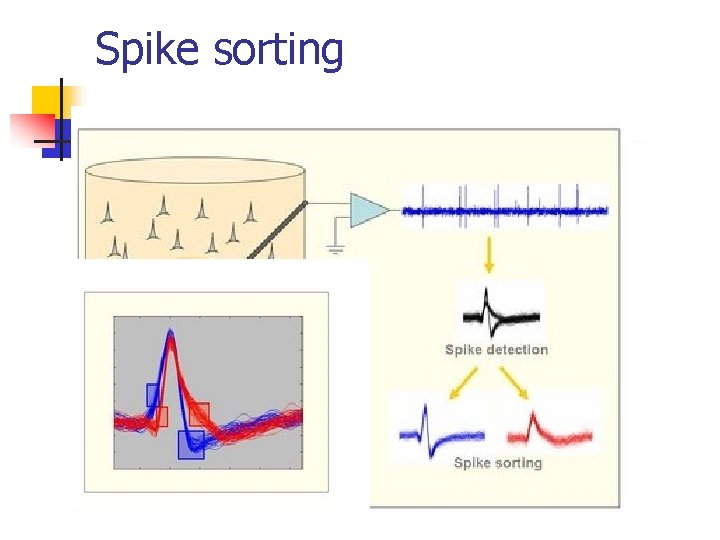 Spike sorting

Spike detection

Spike sorting